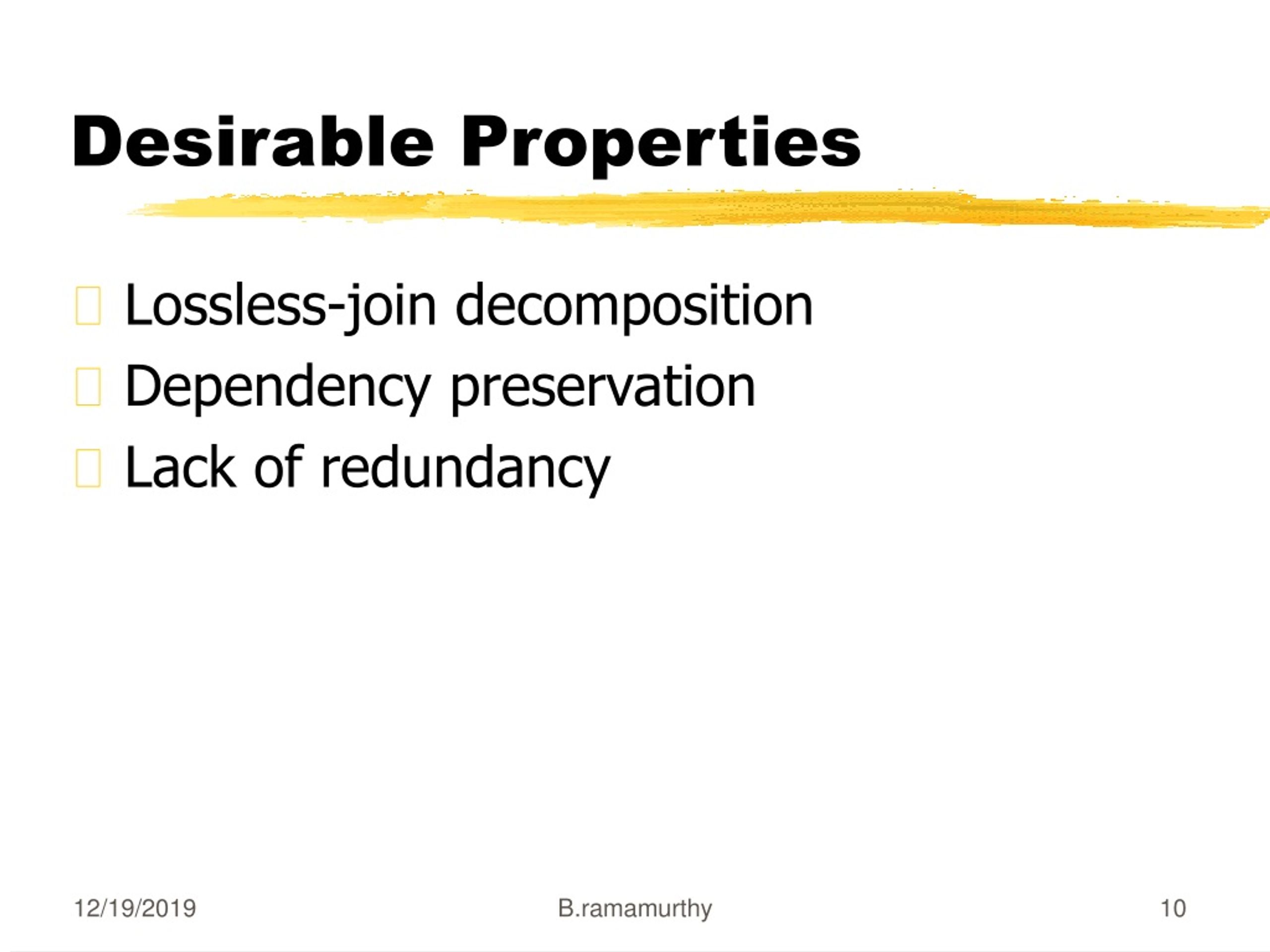 Desirable Properties

Lossless-join decomposition
Dependency preservation
Lack of redundancy

12/19/2019 B.ramamurthy 10